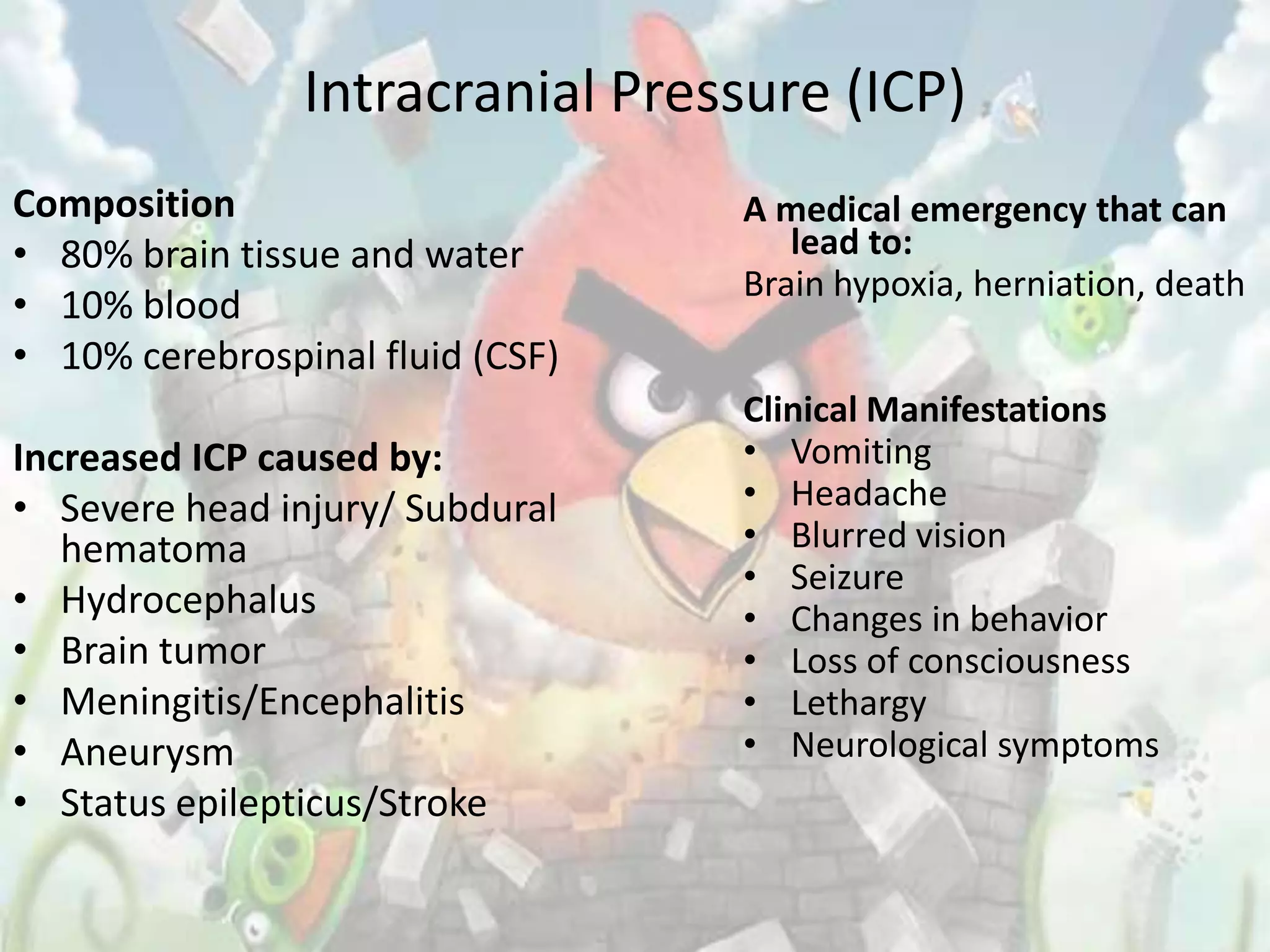 Intracranial Pressure (ICP)

Composition
• 80% brain tissue and water
• 10% blood
• 10% cerebrospinal fluid (CSF)

Increased ICP caused by:
• Severe head injury/ Subdural hematoma
• Hydrocephalus
• Brain tumor
• Meningitis/Encephalitis
• Aneurysm
• Status epilepticus/Stroke

A medical emergency that can lead to:
Brain hypoxia, herniation, death

Clinical Manifestations
• Vomiting
• Headache
• Blurred vision
• Seizure
• Changes in behavior
• Loss of consciousness
• Lethargy
• Neurological symptoms